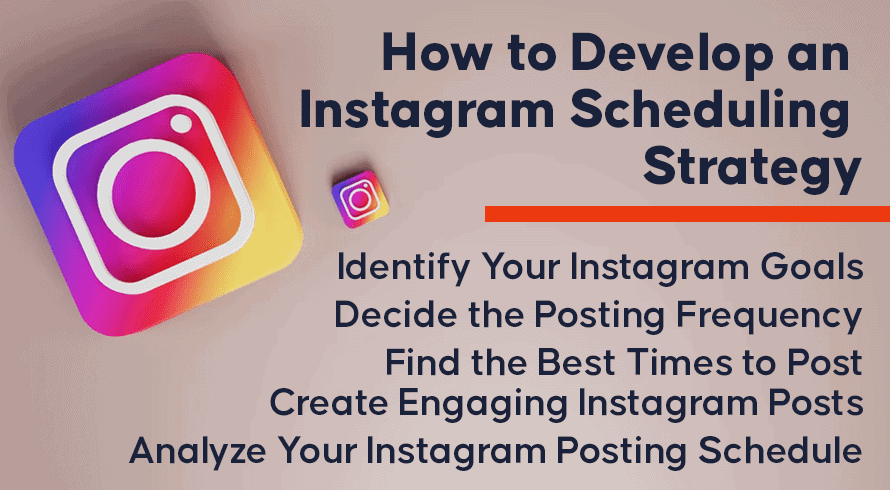 How to Develop an Instagram Scheduling Strategy

Identify Your Instagram Goals
Decide the Posting Frequency
Find the Best Times to Post
Create Engaging Instagram Posts
Analyze Your Instagram Posting Schedule